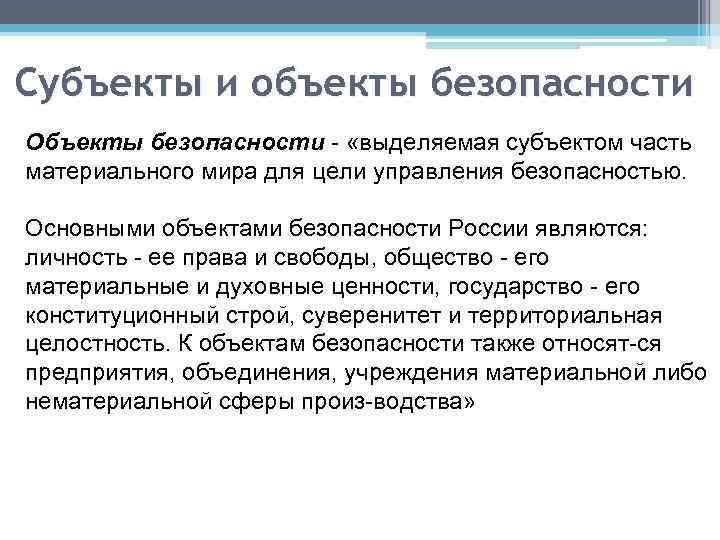 Субъекты и объекты безопасности

Объекты безопасности - «выделяемая субъектом часть материального мира для цели управления безопасностью.

Основными объектами безопасности России являются: личность - ее права и свободы, общество - его материальные и духовные ценности, государство - его конституционный строй, суверенитет и территориальная целостность. К объектам безопасности также относят-ся предприятия, объединения, учреждения материальной либо нематериальной сферы произ-водства»